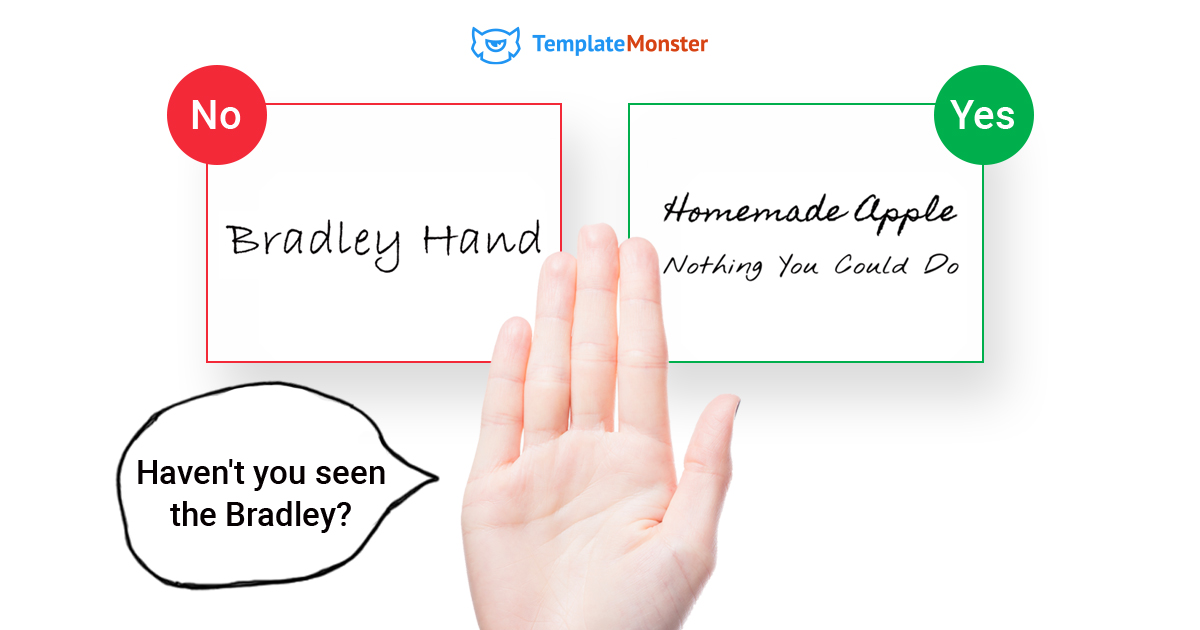 TemplateMonster

No

Bradley Hand

Yes

Homemade Apple

Nothing You Could Do

Haven't you seen the Bradley?